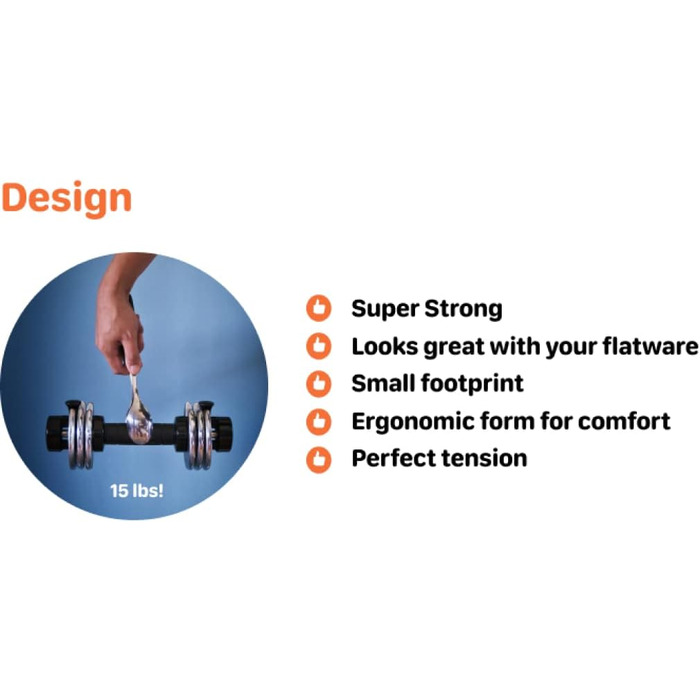 Design

15 lbs!

Super Strong
Looks great with your flatware
Small footprint
Ergonomic form for comfort
Perfect tension